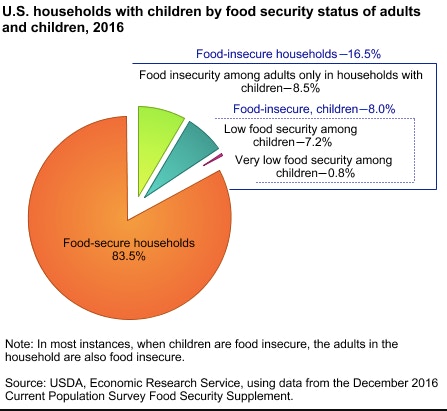 U.S. households with children by food security status of adults and children, 2016

Food-insecure households—16.5%

Food insecurity among adults only in households with children—8.5%

Food-insecure, children—8.0%

Low food security among children—7.2%

Very low food security among children—0.8%

Food-secure households
83.5%

Note: In most instances, when children are food insecure, the adults in the household are also food insecure.

Source: USDA, Economic Research Service, using data from the December 2016 Current Population Survey Food Security Supplement.